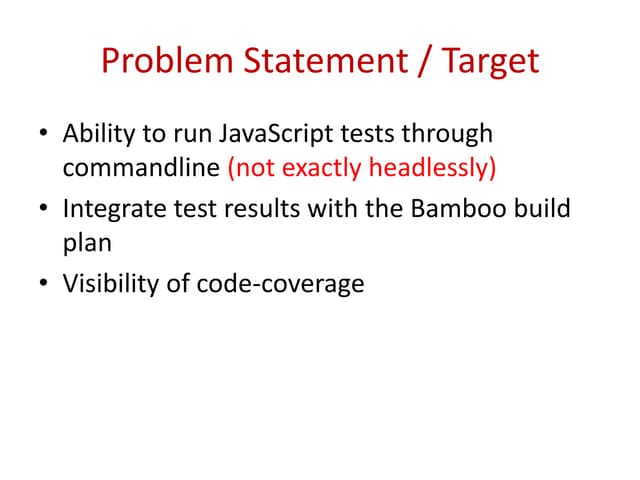 Problem Statement / Target

• Ability to run JavaScript tests through commandline (not exactly headlessly)
• Integrate test results with the Bamboo build plan
• Visibility of code-coverage